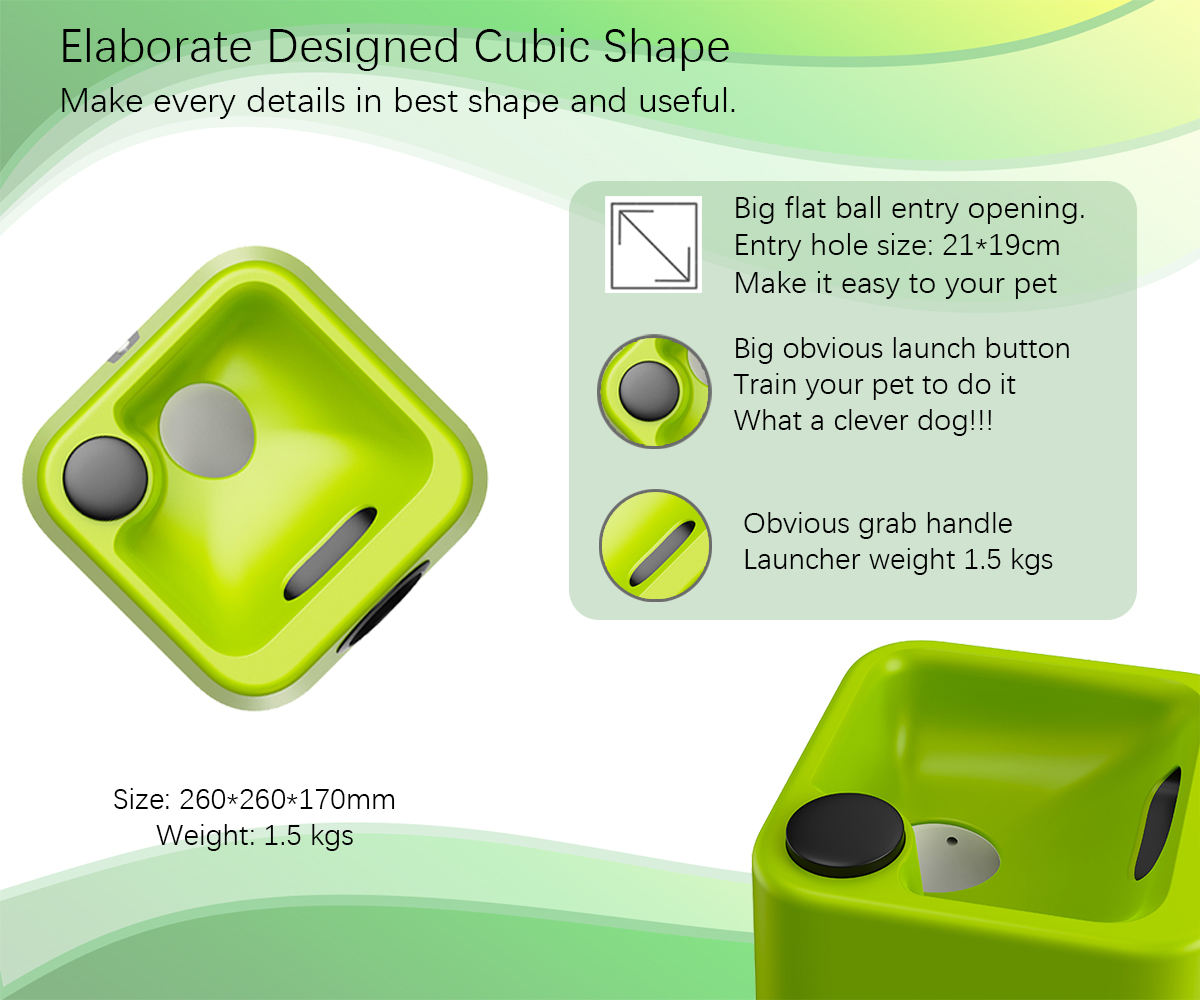 Elaborate Designed Cubic Shape
Make every details in best shape and useful.

Big flat ball entry opening.
Entry hole size: 21*19cm
Make it easy to your pet

Big obvious launch button
Train your pet to do it
What a clever dog!!!

Obvious grab handle
Launcher weight 1.5 kgs

Size: 260*260*170mm
Weight: 1.5 kgs